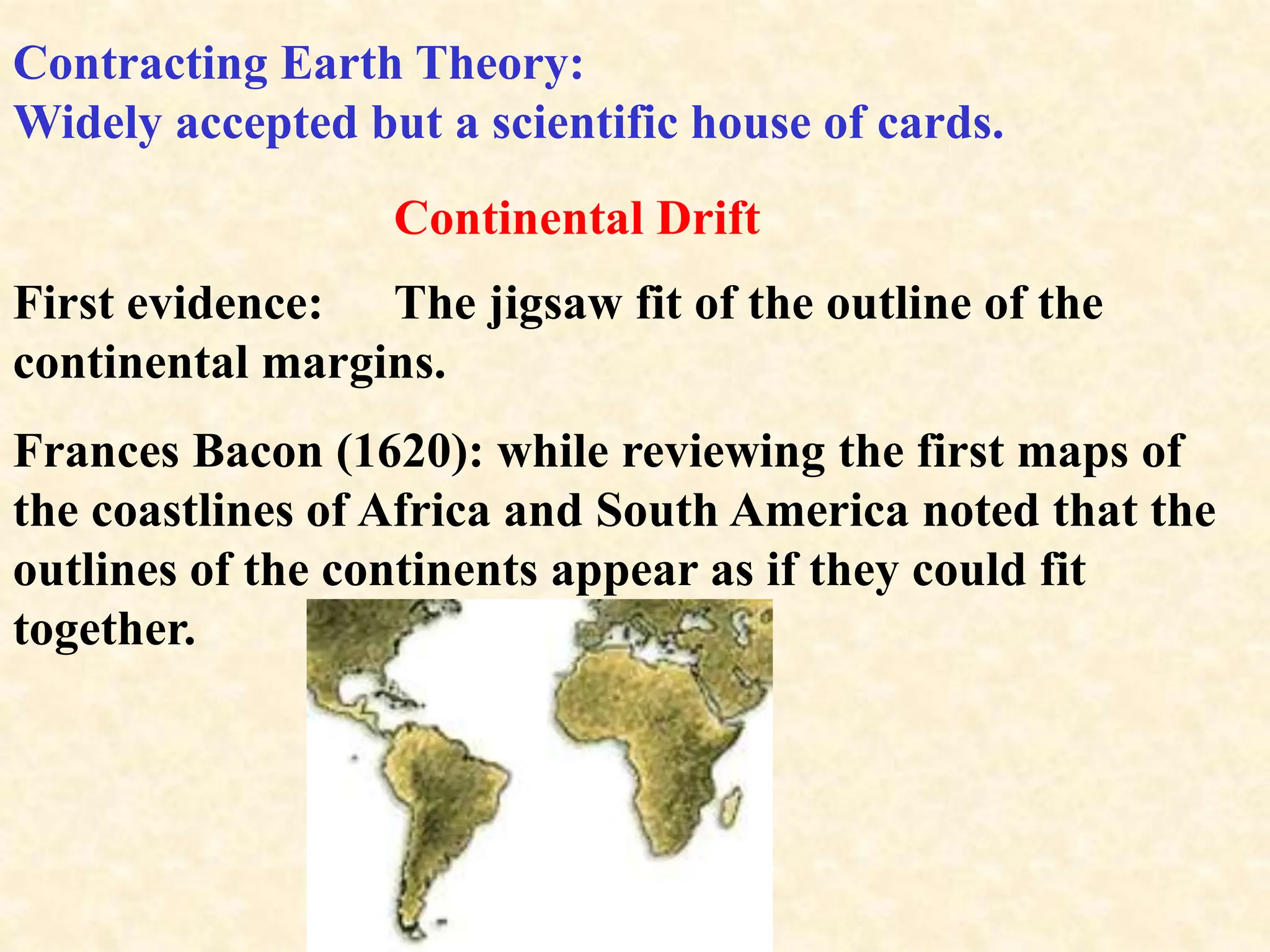 Contracting Earth Theory:
Widely accepted but a scientific house of cards.

Continental Drift

First evidence: The jigsaw fit of the outline of the continental margins.

Frances Bacon (1620): while reviewing the first maps of the coastlines of Africa and South America noted that the outlines of the continents appear as if they could fit together.